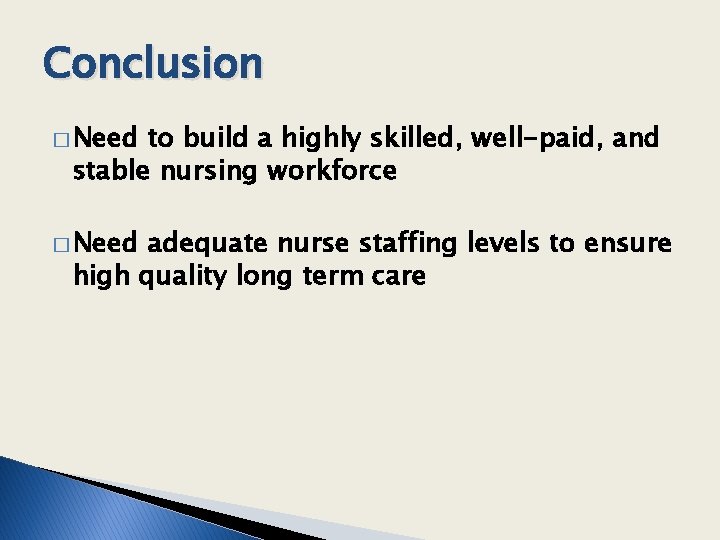 Conclusion

□ Need to build a highly skilled, well-paid, and stable nursing workforce

□ Need adequate nurse staffing levels to ensure high quality long term care